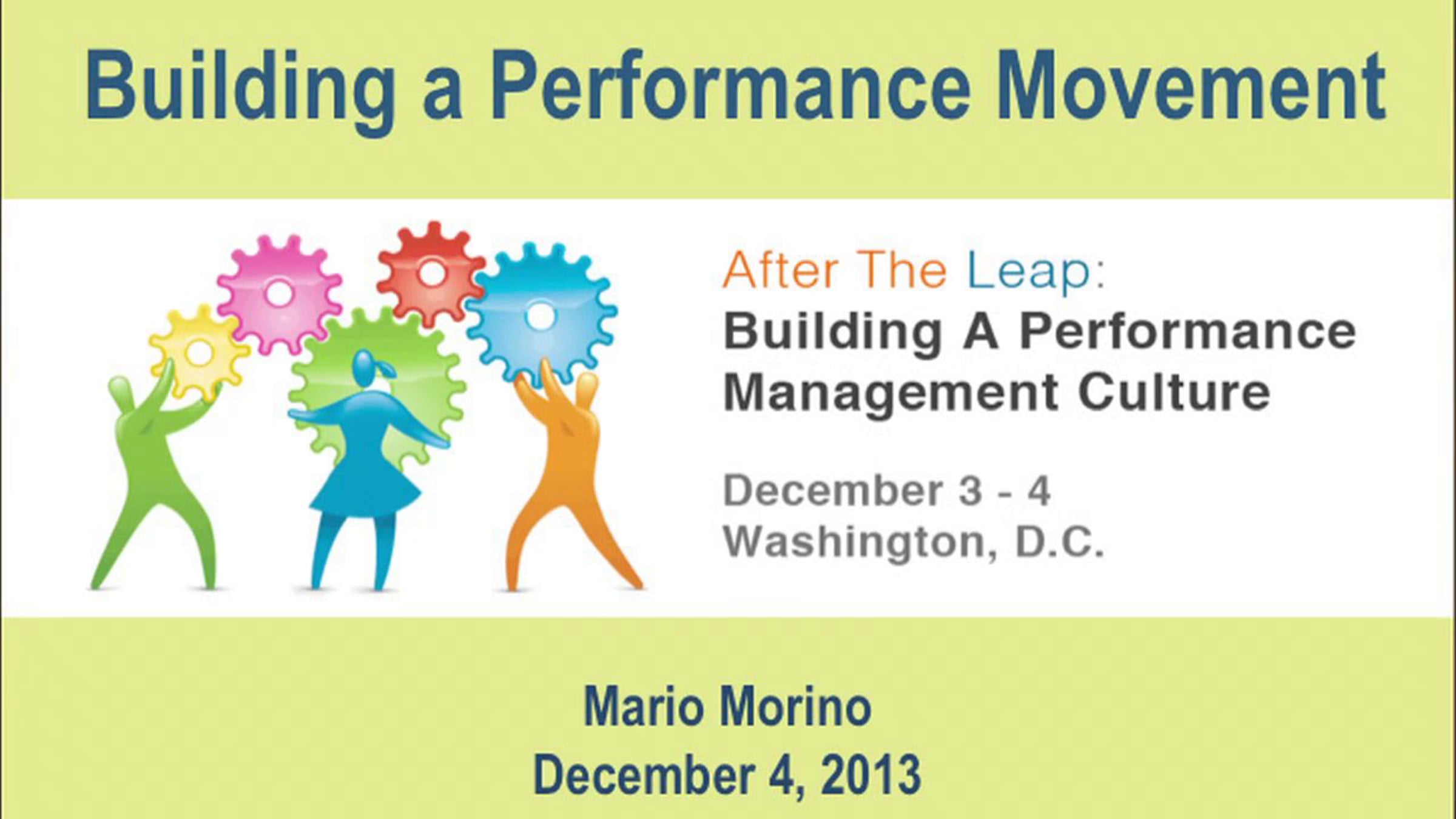 Building a Performance Movement

After The Leap:
Building A Performance Management Culture

December 3 - 4
Washington, D.C.

Mario Morino
December 4, 2013